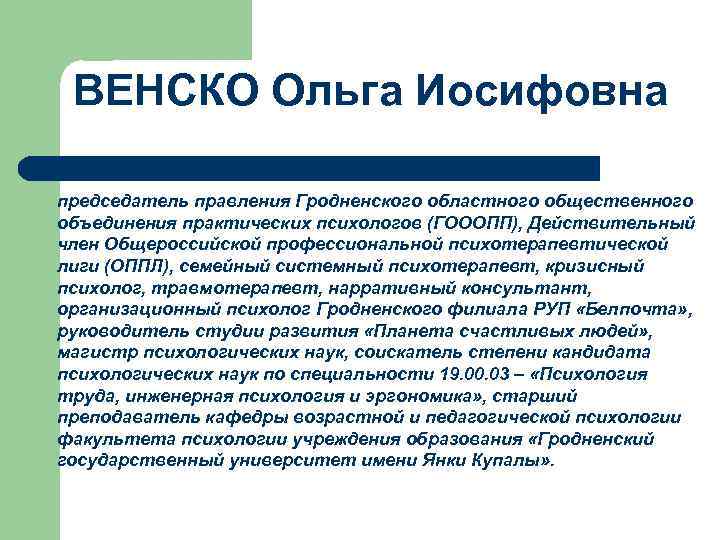 ВЕНСКО Ольга Иосифовна

председатель правления Гродненского областного общественного объединения практических психологов (ГОООПП), Действительный член Общероссийской профессиональной психотерапевтической лиги (ОППЛ), семейный системный психотерапевт, кризисный психолог, травмотерапевт, нарративный консультант, организационный психолог Гродненского филиала РУП «Белпочта», руководитель студии развития «Планета счастливых людей», магистр психологических наук, соискатель степени кандидата психологических наук по специальности 19.00.03 – «Психология труда, инженерная психология и эргономика», старший преподаватель кафедры возрастной и педагогической психологии факультета психологии учреждения образования «Гродненский государственный университет имени Янки Купалы».